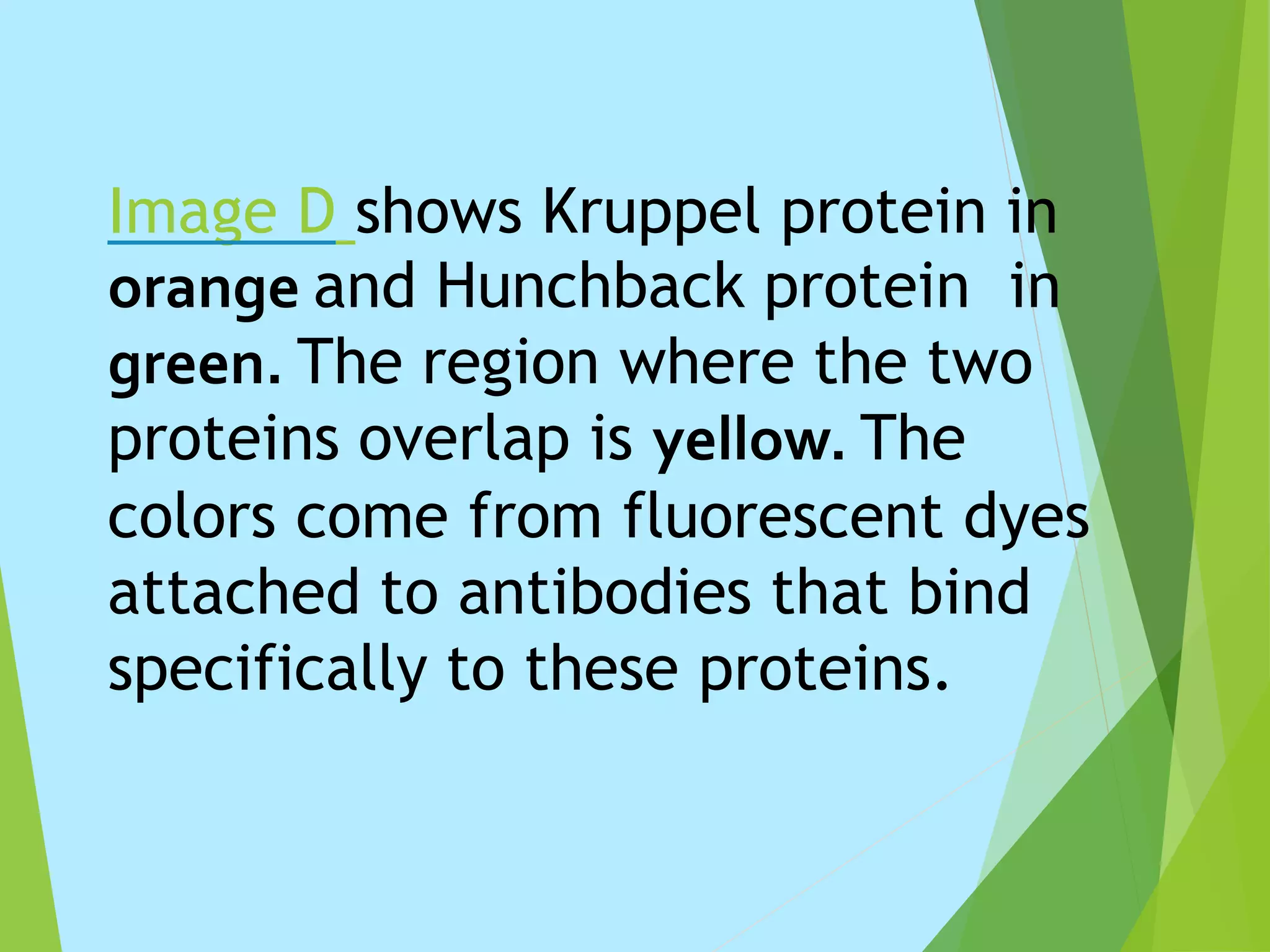 Image D shows Kruppel protein in orange and Hunchback protein in green. The region where the two proteins overlap is yellow. The colors come from fluorescent dyes attached to antibodies that bind specifically to these proteins.